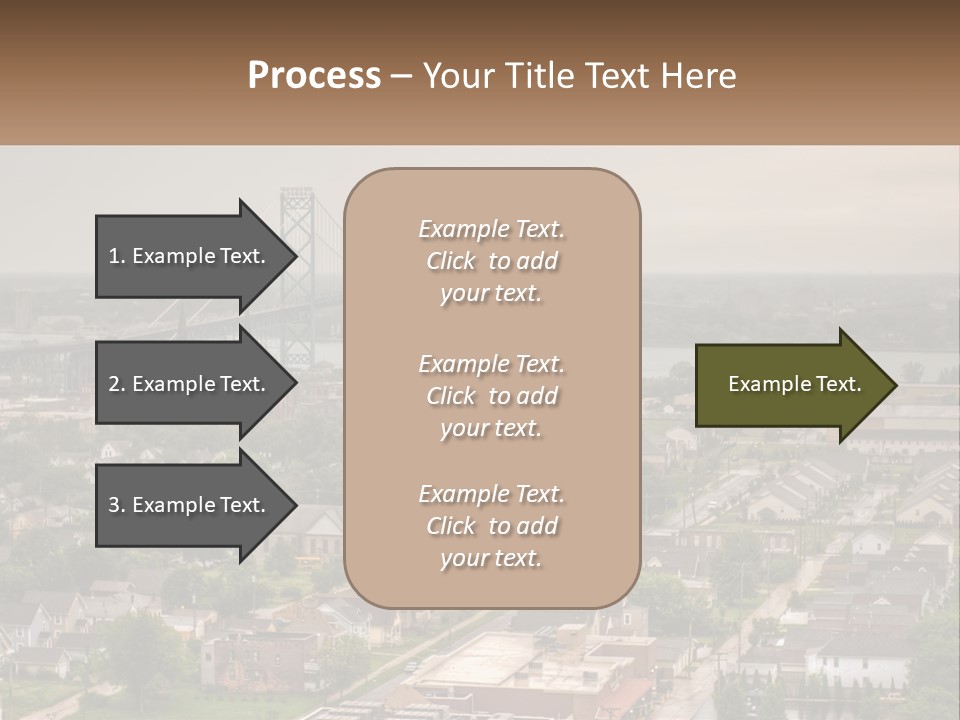 Process – Your Title Text Here

1. Example Text.

2. Example Text.

3. Example Text.

Example Text. Click to add your text.

Example Text. Click to add your text.

Example Text. Click to add your text.

Example Text.